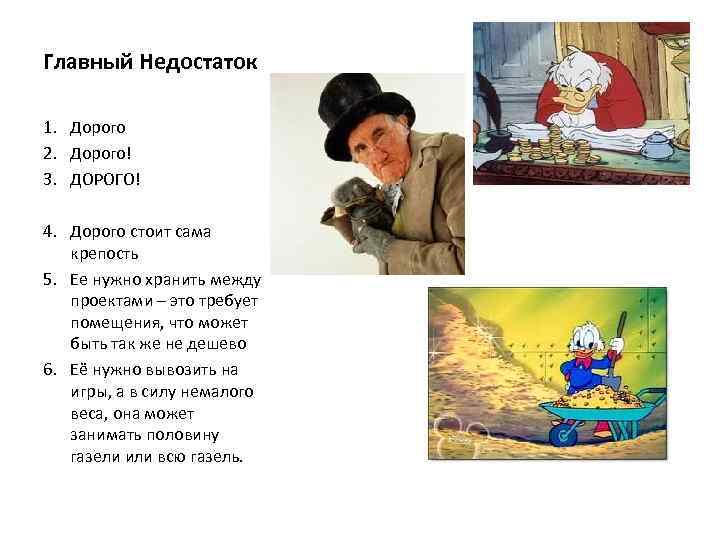 Главный Недостаток

1. Дорого
2. Дорого!
3. ДОРОГО!

4. Дорого стоит сама крепость
5. Ее нужно хранить между проектами – это требует помещения, что может быть так же не дешево
6. Её нужно вывозить на игры, а в силу немалого веса, она может занимать половину газели или всю газель.